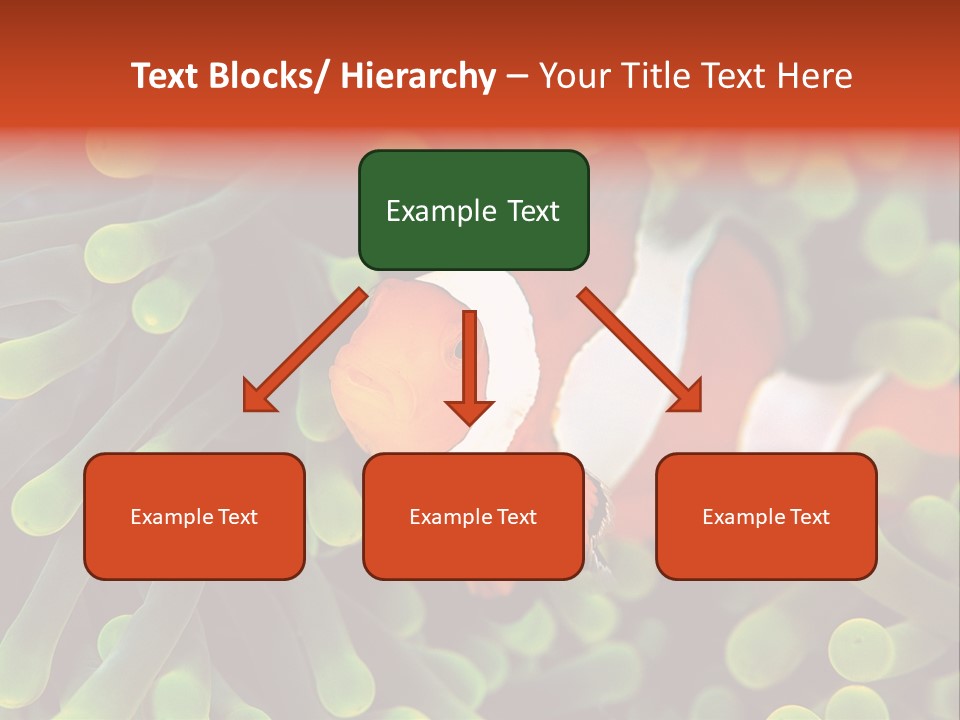 Text Blocks/ Hierarchy – Your Title Text Here

Example Text

Example Text

Example Text

Example Text